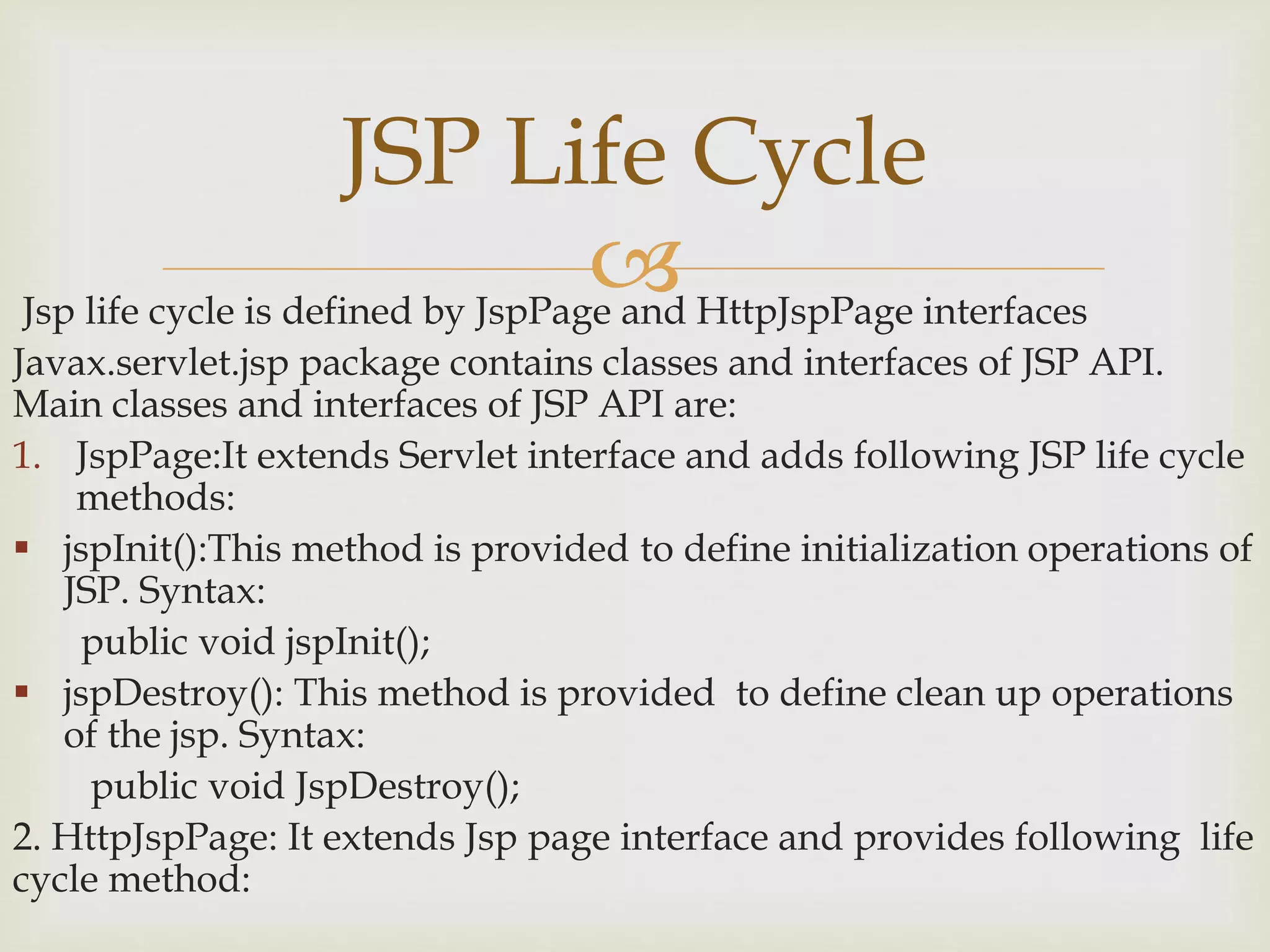 JSP Life Cycle

Jsp life cycle is defined by JspPage and HttpJspPage interfaces

Javax.servlet.jsp package contains classes and interfaces of JSP API. Main classes and interfaces of JSP API are:

1. JspPage:It extends Servlet interface and adds following JSP life cycle methods:

▪ jspInit():This method is provided to define initialization operations of JSP. Syntax:

public void jspInit();

▪ jspDestroy(): This method is provided to define clean up operations of the jsp. Syntax:

public void JspDestroy();

2. HttpJspPage: It extends Jsp page interface and provides following life cycle method: